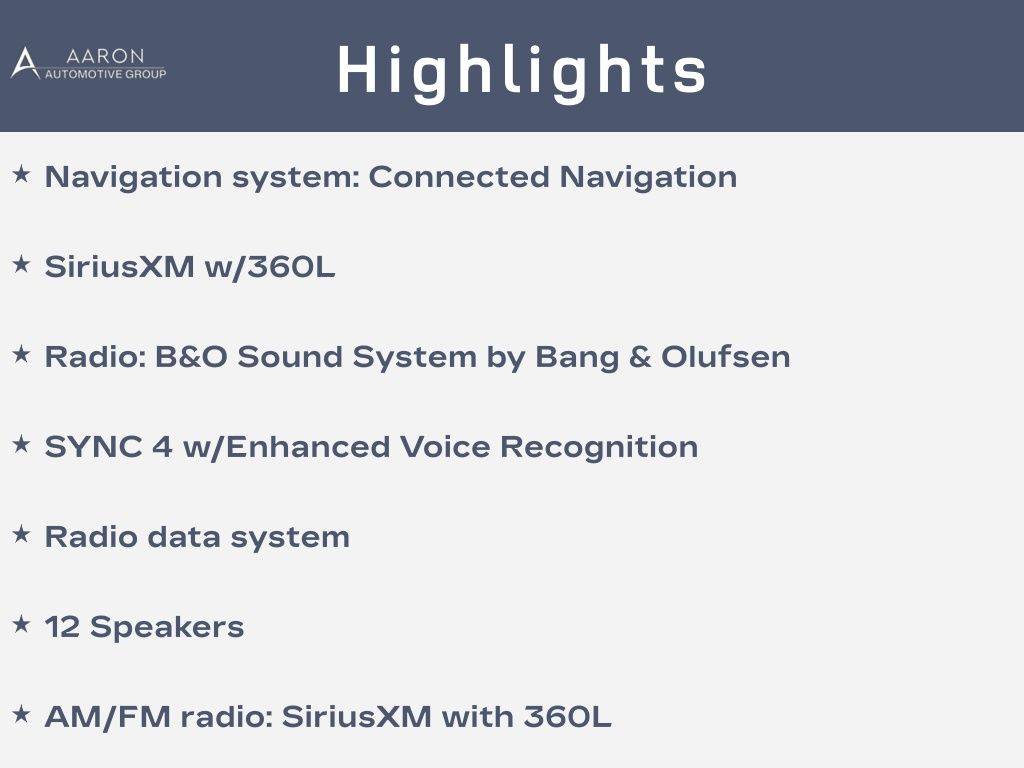 AARON
AUTOMOTIVE GROUP

Highlights

★ Navigation system: Connected Navigation

★ SiriusXM w/360L

★ Radio: B&O Sound System by Bang & Olufsen

★ SYNC 4 w/Enhanced Voice Recognition

★ Radio data system

★ 12 Speakers

★ AM/FM radio: SiriusXM with 360L